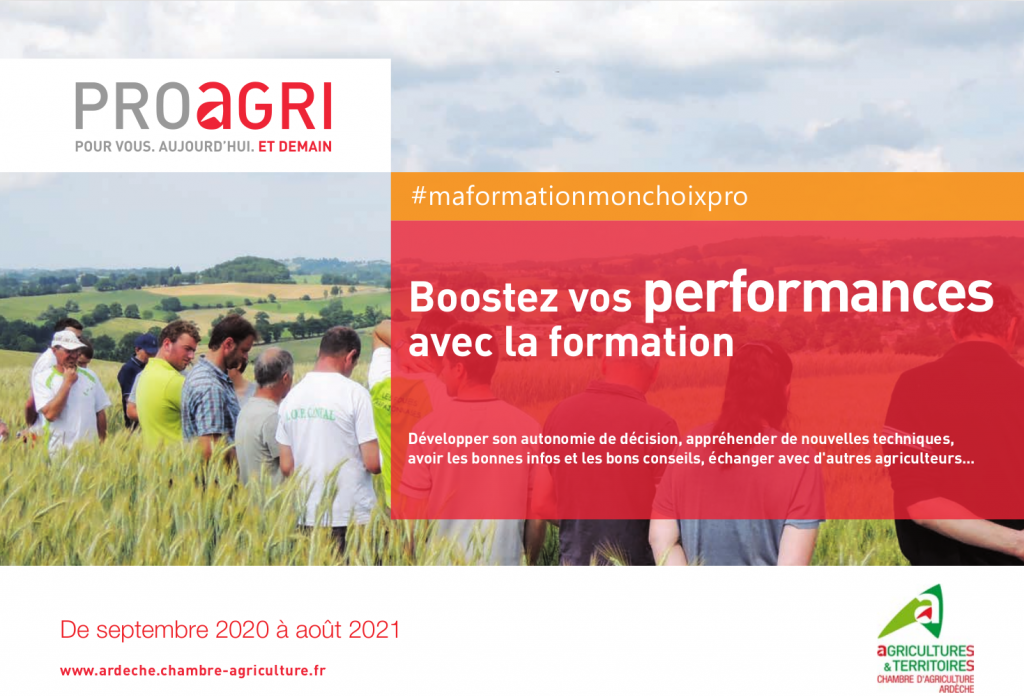 PROaGRI
POUR VOUS. AUJOURD'HUI. ET DEMAIN

#maformationmonchoixpro

Boostez vos performances avec la formation

Développer son autonomie de décision, appréhender de nouvelles techniques, avoir les bonnes infos et les bons conseils, échanger avec d'autres agriculteurs...

De septembre 2020 à août 2021

www.ardeche.chambre-agriculture.fr

aGRICULTURES & TERRITOIRES
CHAMBRE D'AGRICULTURE ARDÈCHE